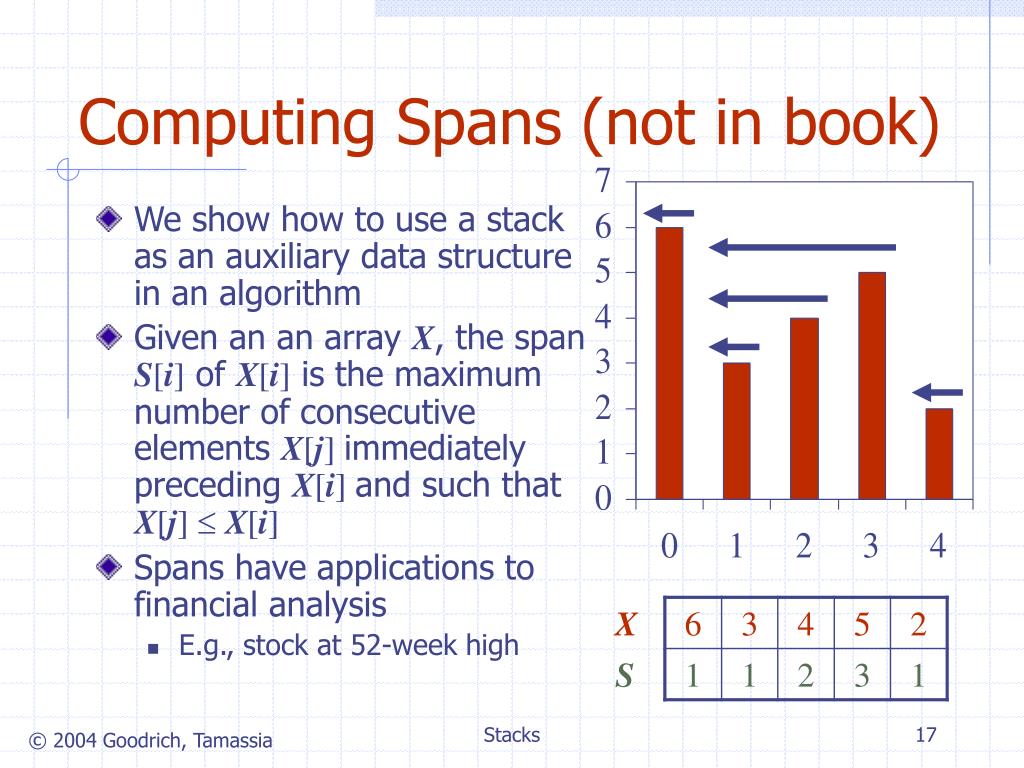 Computing Spans (not in book)

We show how to use a stack as an auxiliary data structure in an algorithm

Given an an array $X$, the span $S[i]$ of $X[i]$ is the maximum number of consecutive elements $X[j]$ immediately preceding $X[i]$ and such that $X[j] \leq X[i]$

Spans have applications to financial analysis

E.g., stock at 52-week high

7
6
5
4
3
2
1
0

0 1 2 3 4

| $X$ | 6 | 3 | 4 | 5 | 2 |
|---|---|---|---|---|---|
| $S$ | 1 | 1 | 2 | 3 | 1 |

© 2004 Goodrich, Tamassia

Stacks

17